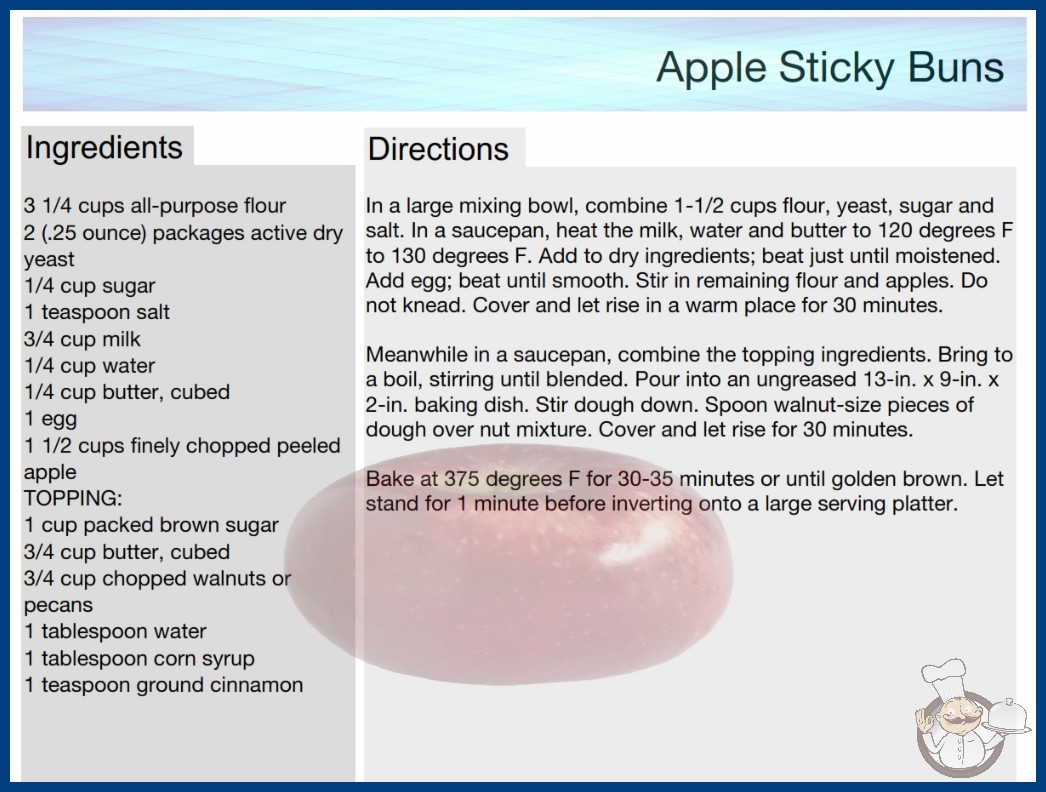 Apple Sticky Buns

Ingredients

3 1/4 cups all-purpose flour
2 (.25 ounce) packages active dry yeast
1/4 cup sugar
1 teaspoon salt
3/4 cup milk
1/4 cup water
1/4 cup butter, cubed
1 egg
1 1/2 cups finely chopped peeled apple
TOPPING:
1 cup packed brown sugar
3/4 cup butter, cubed
3/4 cup chopped walnuts or pecans
1 tablespoon water
1 tablespoon corn syrup
1 teaspoon ground cinnamon

Directions

In a large mixing bowl, combine 1-1/2 cups flour, yeast, sugar and salt. In a saucepan, heat the milk, water and butter to 120 degrees F to 130 degrees F. Add to dry ingredients; beat just until moistened. Add egg; beat until smooth. Stir in remaining flour and apples. Do not knead. Cover and let rise in a warm place for 30 minutes.

Meanwhile in a saucepan, combine the topping ingredients. Bring to a boil, stirring until blended. Pour into an ungreased 13-in. x 9-in. x 2-in. baking dish. Stir dough down. Spoon walnut-size pieces of dough over nut mixture. Cover and let rise for 30 minutes.

Bake at 375 degrees F for 30-35 minutes or until golden brown. Let stand for 1 minute before inverting onto a large serving platter.